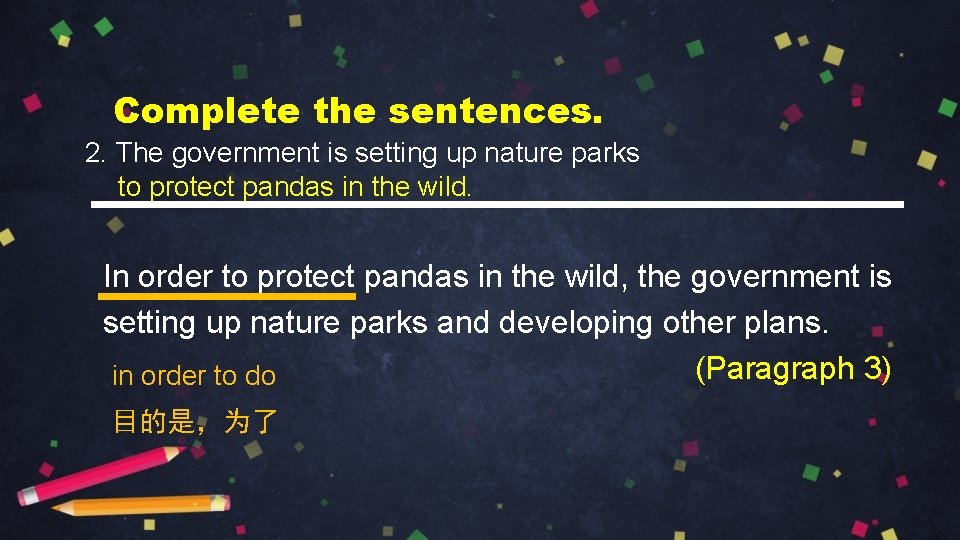 Complete the sentences.

2. The government is setting up nature parks to protect pandas in the wild.

In order to protect pandas in the wild, the government is setting up nature parks and developing other plans.

(Paragraph 3)

in order to do

目的是，为了